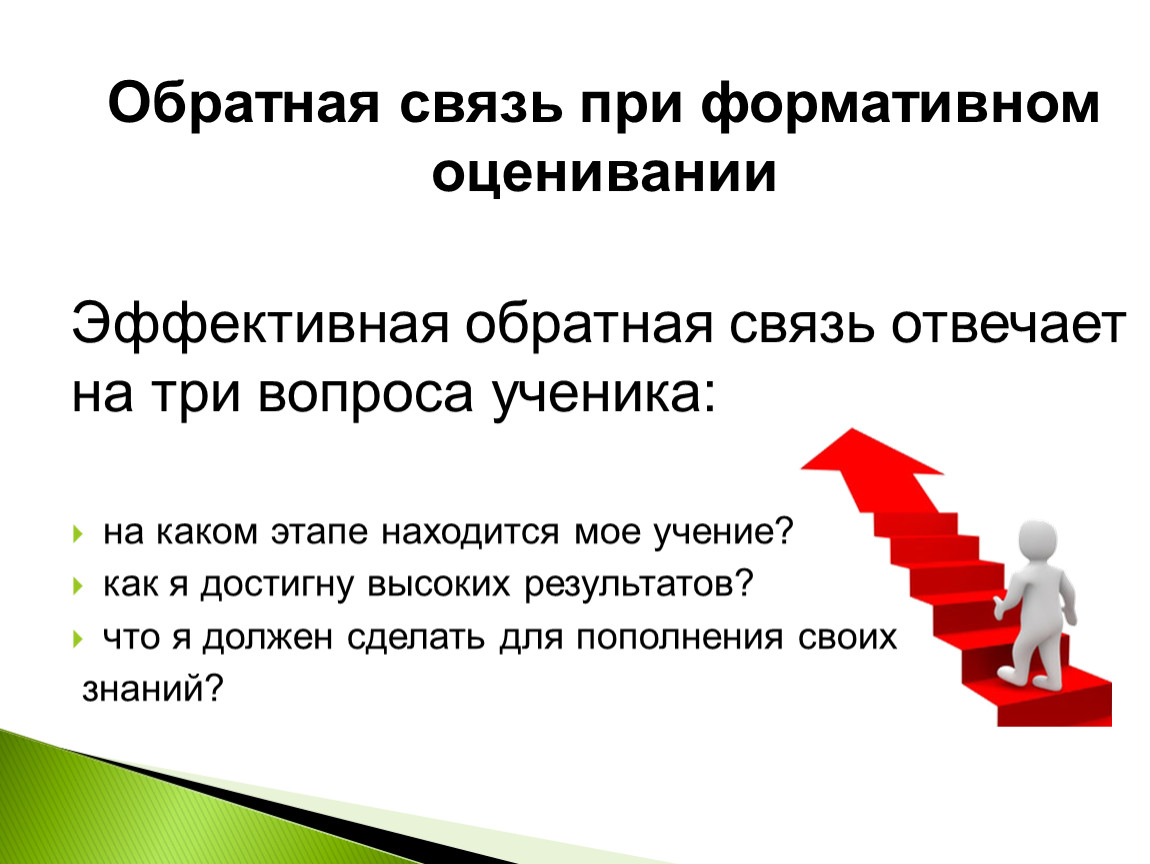 Обратная связь при формативном оценивании

Эффективная обратная связь отвечает на три вопроса ученика:

на каком этапе находится мое учение?
как я достигну высоких результатов?
что я должен сделать для пополнения своих знаний?